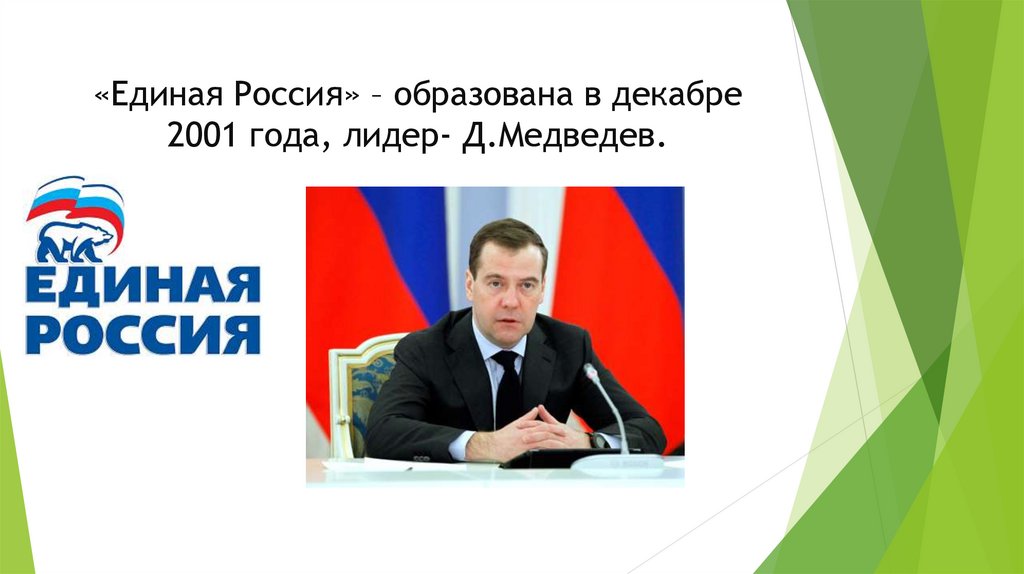 «Единая Россия» – образована в декабре 2001 года, лидер- Д.Медведев.

ЕДИНАЯ
РОССИЯ